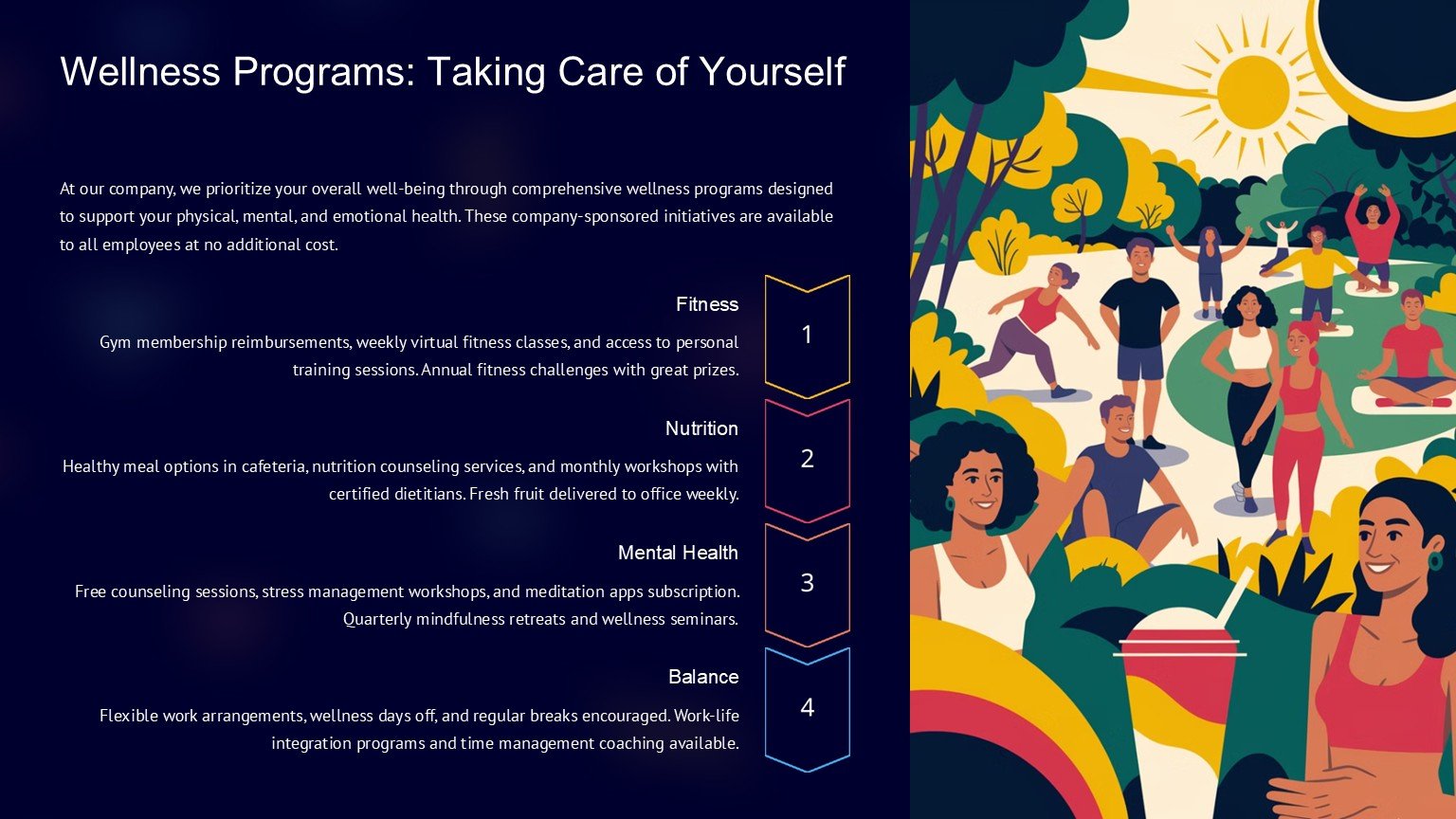 Wellness Programs: Taking Care of Yourself

At our company, we prioritize your overall well-being through comprehensive wellness programs designed to support your physical, mental, and emotional health. These company-sponsored initiatives are available to all employees at no additional cost.

Fitness

Gym membership reimbursements, weekly virtual fitness classes, and access to personal training sessions. Annual fitness challenges with great prizes.

1

Nutrition

Healthy meal options in cafeteria, nutrition counseling services, and monthly workshops with certified dietitians. Fresh fruit delivered to office weekly.

2

Mental Health

Free counseling sessions, stress management workshops, and meditation apps subscription. Quarterly mindfulness retreats and wellness seminars.

3

Balance

Flexible work arrangements, wellness days off, and regular breaks encouraged. Work-life integration programs and time management coaching available.

4